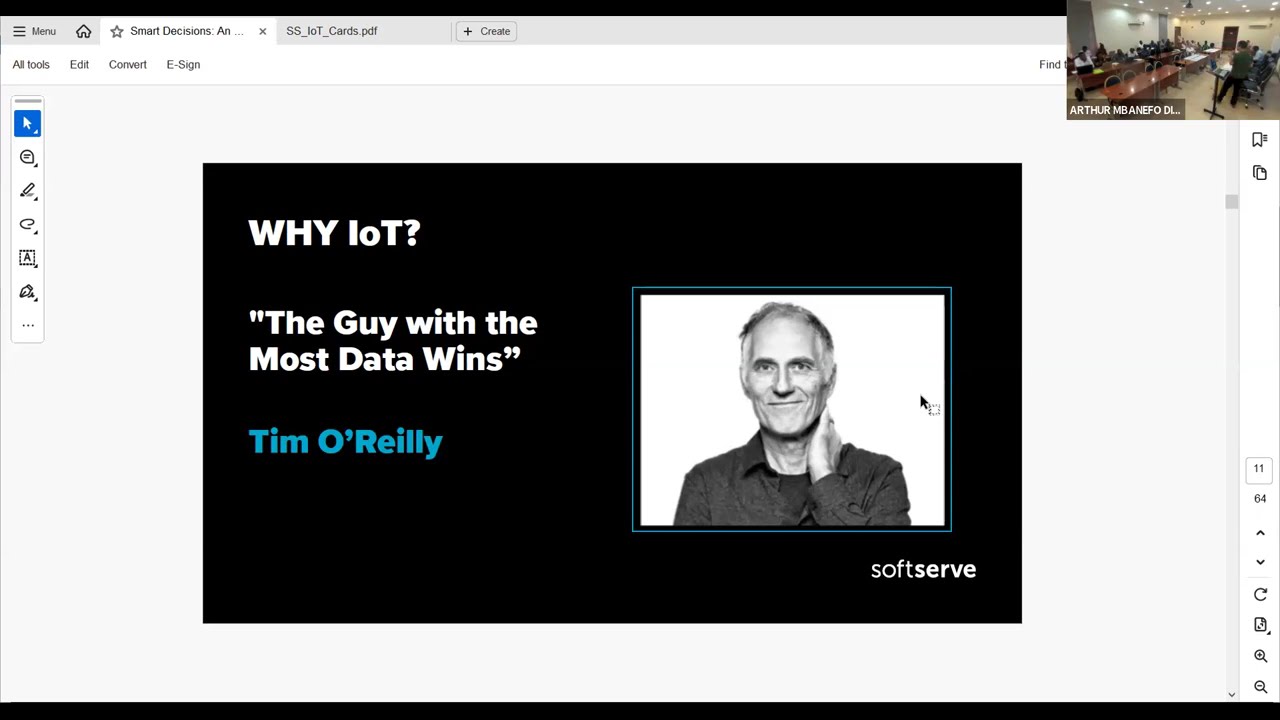 Menu Smart Decisions: An ... SS_IoT_Cards.pdf Create

All tools Edit Convert E-Sign Find t

ARTHUR MBANEFO DI...

WHY IoT?

"The Guy with the Most Data Wins”

Tim O’Reilly

softserve

11

64